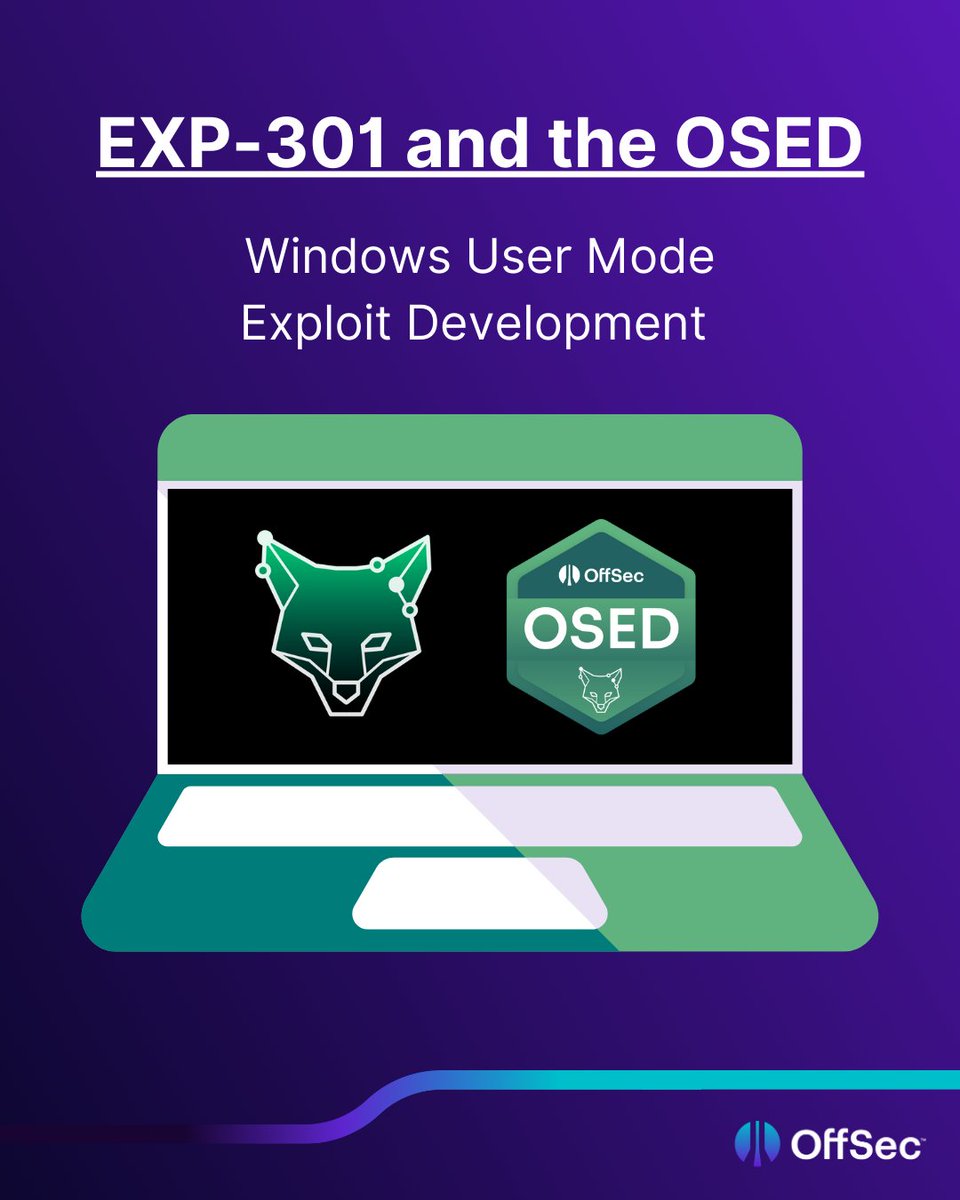 EXP-301 and the OSED

Windows User Mode
Exploit Development

OffSec
OSED

OffSec